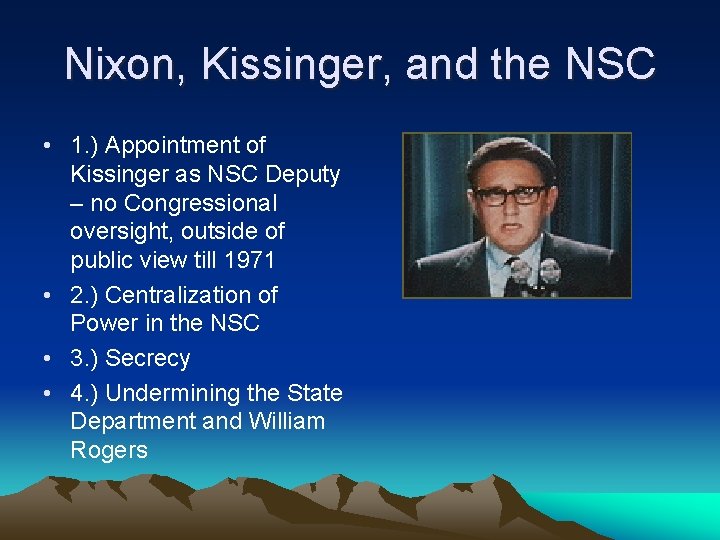 Nixon, Kissinger, and the NSC

• 1.) Appointment of Kissinger as NSC Deputy – no Congressional oversight, outside of public view till 1971
• 2.) Centralization of Power in the NSC
• 3.) Secrecy
• 4.) Undermining the State Department and William Rogers